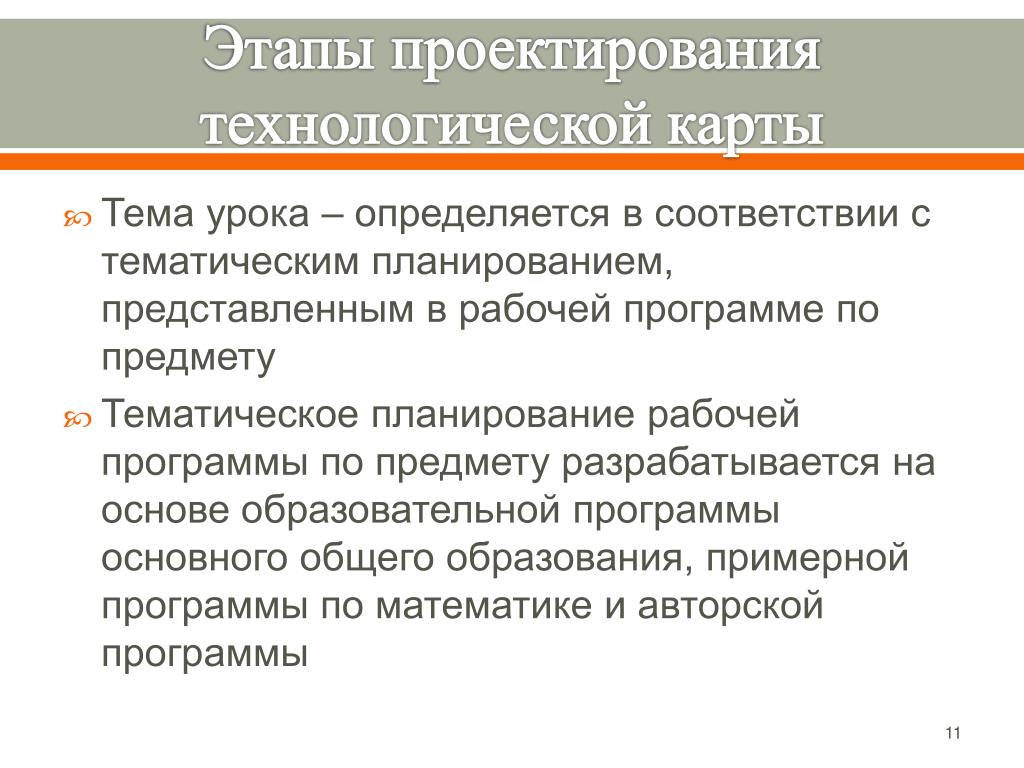 Этапы проектирования технологической карты

Тема урока – определяется в соответствии с тематическим планированием, представленным в рабочей программе по предмету

Тематическое планирование рабочей программы по предмету разрабатывается на основе образовательной программы основного общего образования, примерной программы по математике и авторской программы

11